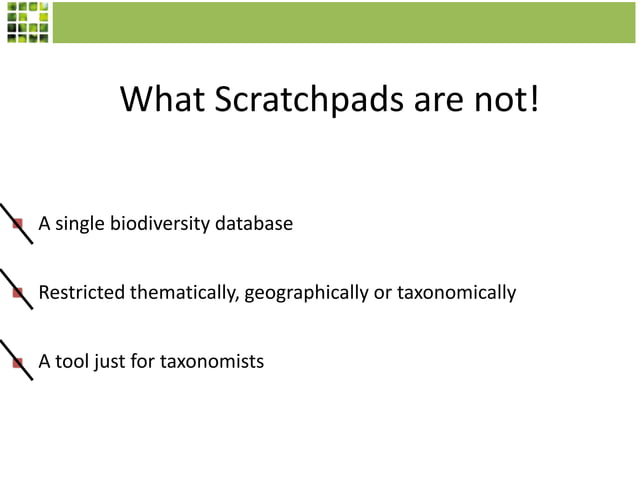 What Scratchpads are not!

A single biodiversity database

Restricted thematically, geographically or taxonomically

A tool just for taxonomists